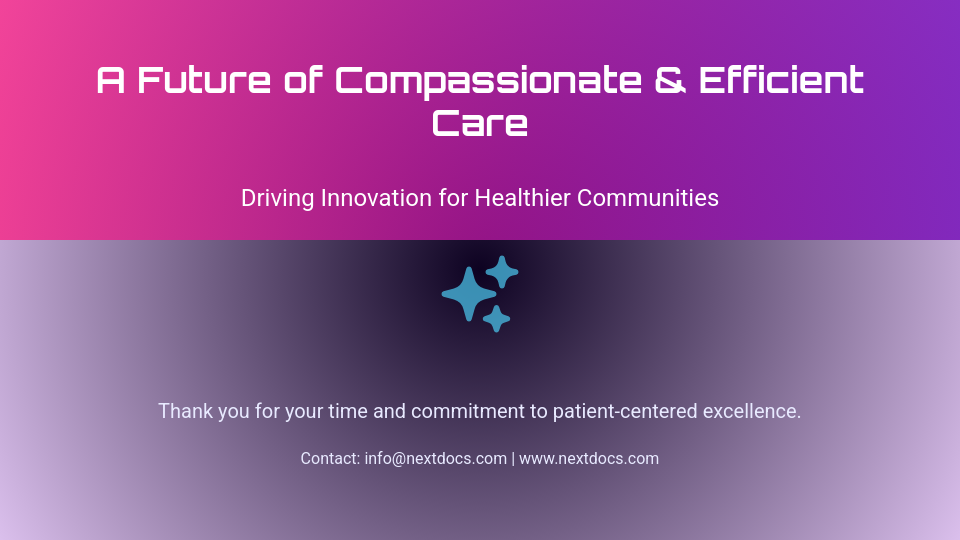 A Future of Compassionate & Efficient Care

Driving Innovation for Healthier Communities

Thank you for your time and commitment to patient-centered excellence.

Contact: info@nextdocs.com | www.nextdocs.com